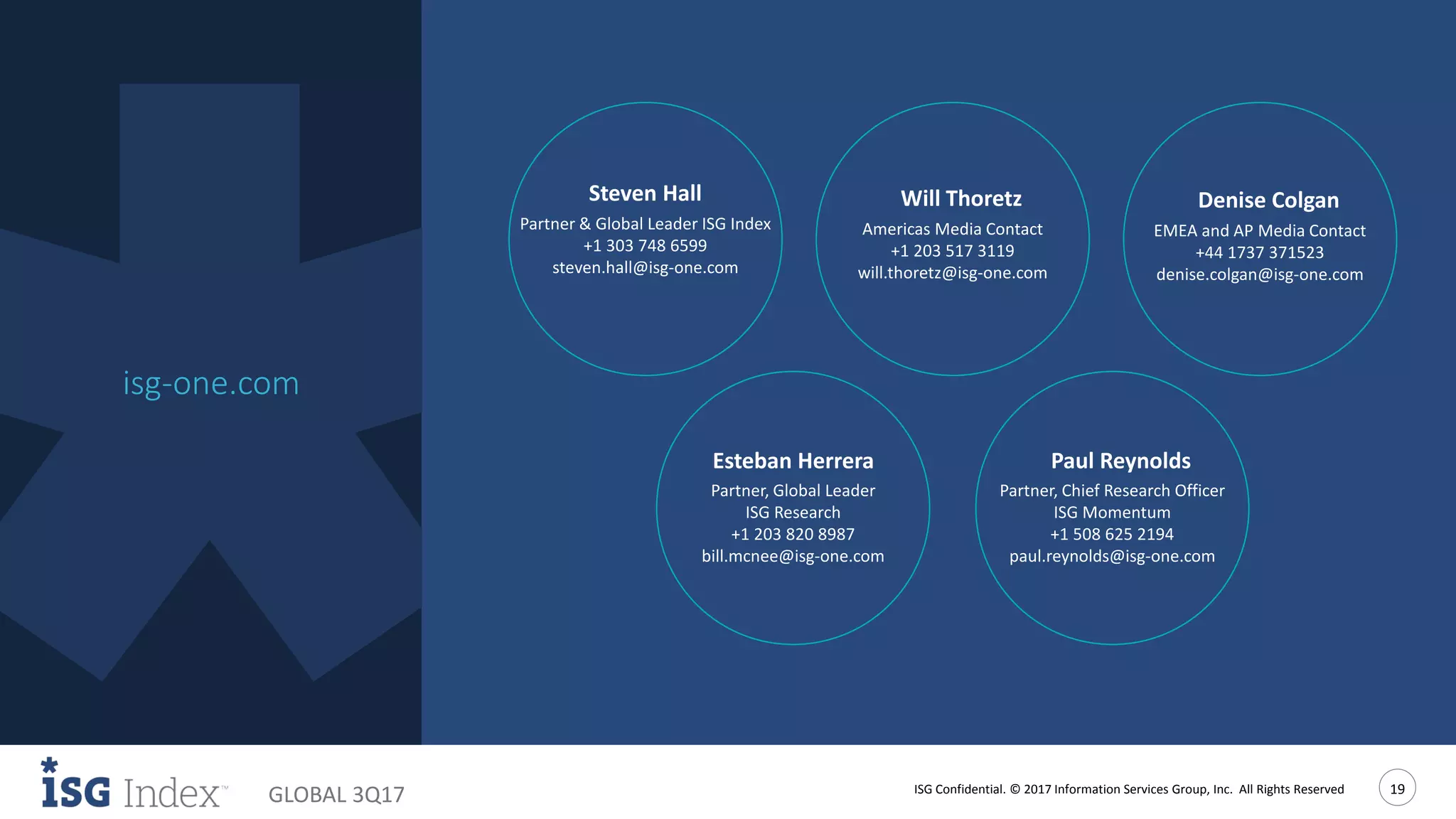 isg-one.com

Steven Hall
Partner & Global Leader ISG Index
+1 303 748 6599
steven.hall@isg-one.com

Will Thoretz
Americas Media Contact
+1 203 517 3119
will.thoretz@isg-one.com

Denise Colgan
EMEA and AP Media Contact
+44 1737 371523
denise.colgan@isg-one.com

Esteban Herrera
Partner, Global Leader
ISG Research
+1 203 820 8987
bill.mcnee@isg-one.com

Paul Reynolds
Partner, Chief Research Officer
ISG Momentum
+1 508 625 2194
paul.reynolds@isg-one.com

ISG Index™ GLOBAL 3Q17

ISG Confidential. © 2017 Information Services Group, Inc. All Rights Reserved

19